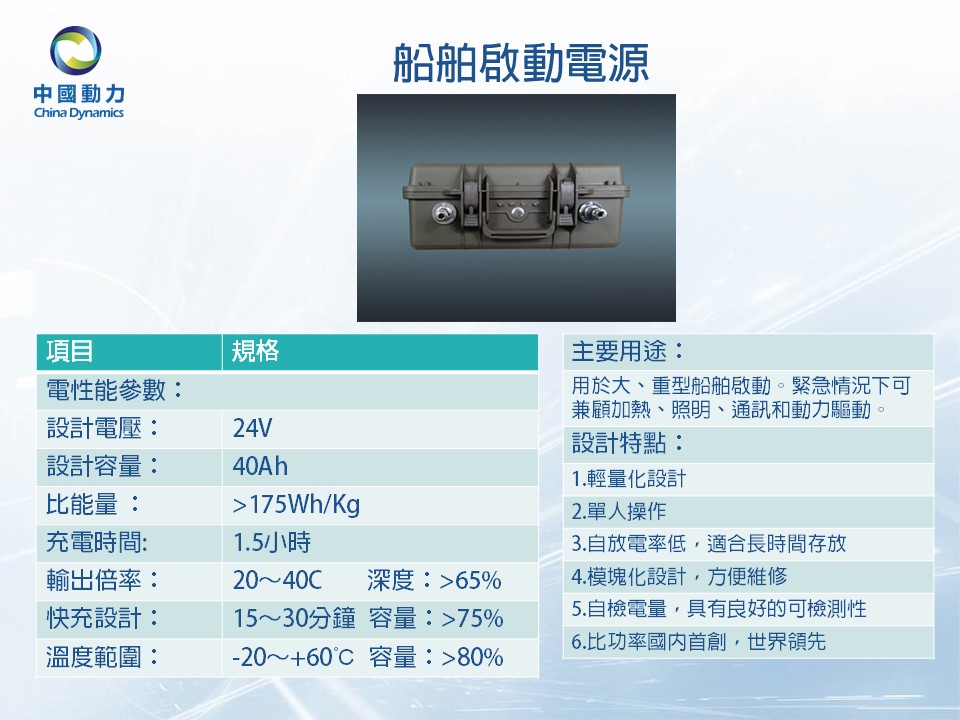 中國動力
China Dynamics

船舶啟動電源

| 項目 | 規格 |
|---|---|
| 電性能參數： | |
| 設計電壓： | 24V |
| 設計容量： | 40Ah |
| 比能量 ： | >175Wh/Kg |
| 充電時間: | 1.5小時 |
| 輸出倍率： | 20～40C 深度：>65% |
| 快充設計： | 15～30分鐘 容量：>75% |
| 溫度範圍： | -20～+60℃ 容量：>80% |

主要用途：

用於大、重型船舶啟動。緊急情況下可兼顧加熱、照明、通訊和動力驅動。

設計特點：

1.輕量化設計

2.單人操作

3.自放電率低，適合長時間存放

4.模塊化設計，方便維修

5.自檢電量，具有良好的可檢測性

6.比功率國內首創，世界領先